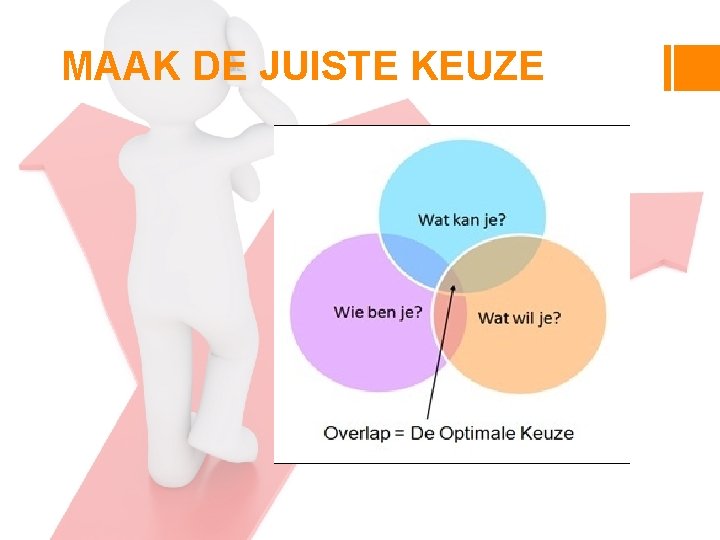 MAAK DE JUISTE KEUZE

Wat kan je?

Wie ben je?

Wat wil je?

Overlap = De Optimale Keuze